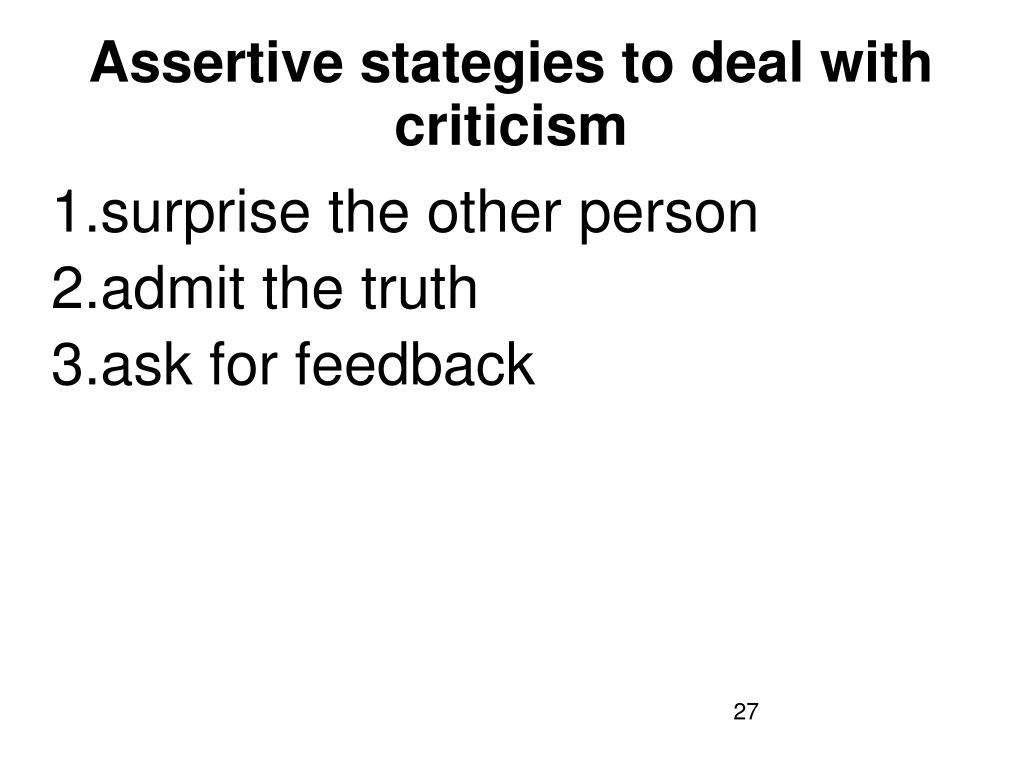 Assertive stategies to deal with criticism

1.surprise the other person
2.admit the truth
3.ask for feedback

27